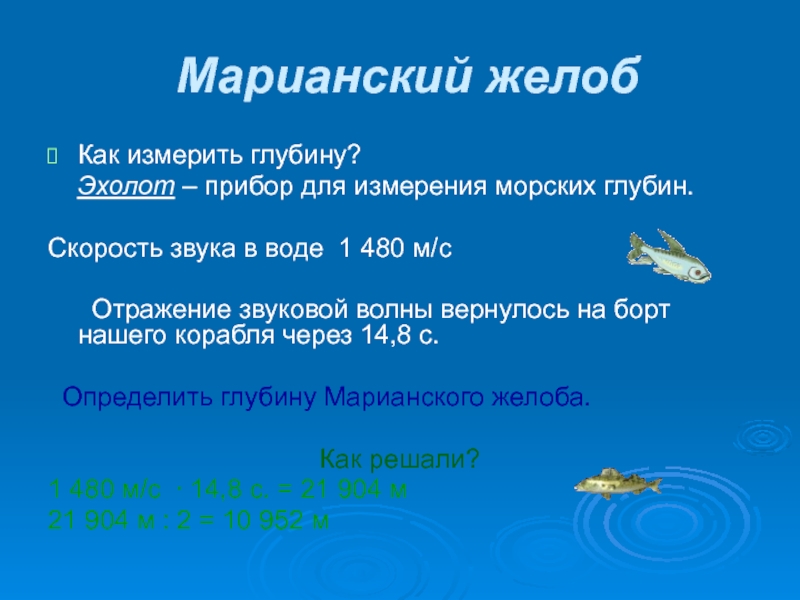 Марианский желоб

Как измерить глубину?
Эхолот – прибор для измерения морских глубин.

Скорость звука в воде 1 480 м/с

Отражение звуковой волны вернулось на борт нашего корабля через 14,8 с.

Определить глубину Марианского желоба.

Как решали?
1 480 м/с · 14,8 с. = 21 904 м
21 904 м : 2 = 10 952 м